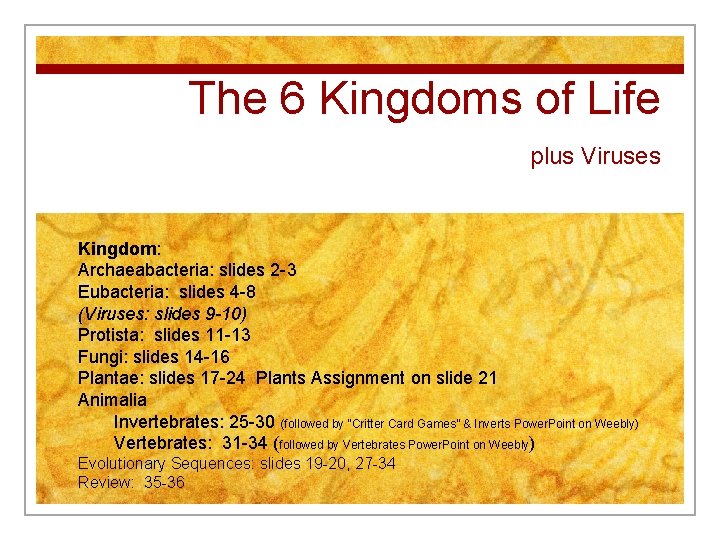 The 6 Kingdoms of Life

plus Viruses

Kingdom:
Archaeabacteria: slides 2-3
Eubacteria: slides 4-8
(Viruses: slides 9-10)
Protista: slides 11-13
Fungi: slides 14-16
Plantae: slides 17-24 Plants Assignment on slide 21
Animalia
Invertebrates: 25-30 (followed by "Critter Card Games" & Inverts PowerPoint on Weebly)
Vertebrates: 31-34 (followed by Vertebrates PowerPoint on Weebly)
Evolutionary Sequences: slides 19-20, 27-34
Review: 35-36